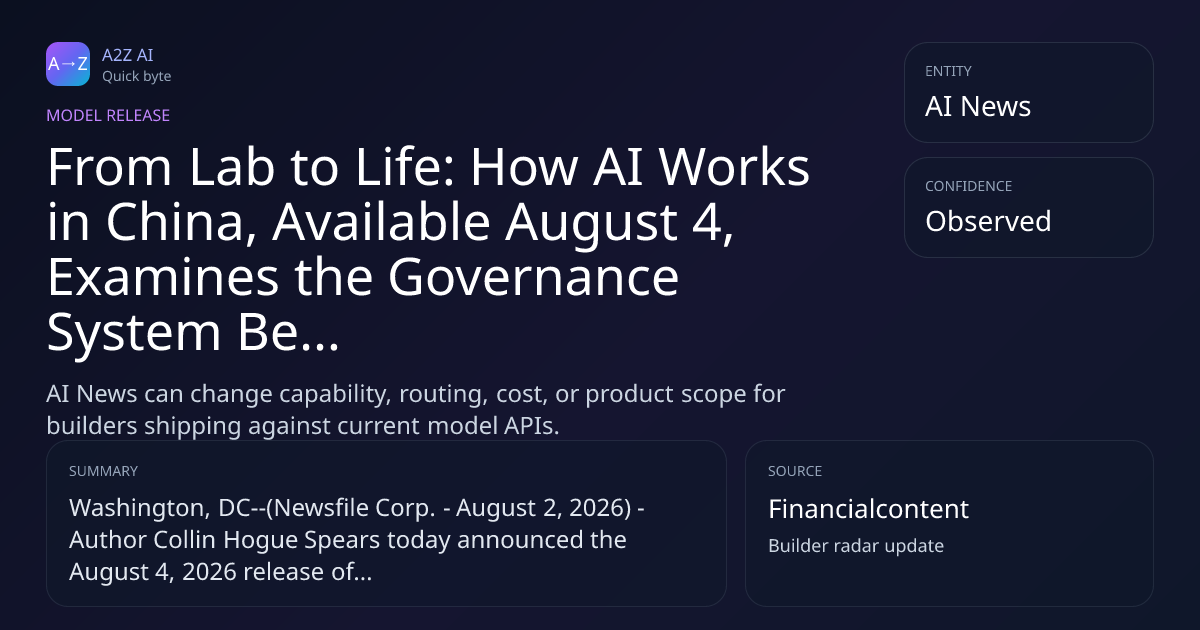 A→Z

A2Z AI
Quick byte

MODEL RELEASE

From Lab to Life: How AI Works in China, Available August 4, Examines the Governance System Be...

AI News can change capability, routing, cost, or product scope for builders shipping against current model APIs.

ENTITY
AI News

CONFIDENCE
Observed

SUMMARY
Washington, DC--(Newsfile Corp. - August 2, 2026) - Author Collin Hogue Spears today announced the August 4, 2026 release of...

SOURCE
Financialcontent
Builder radar update